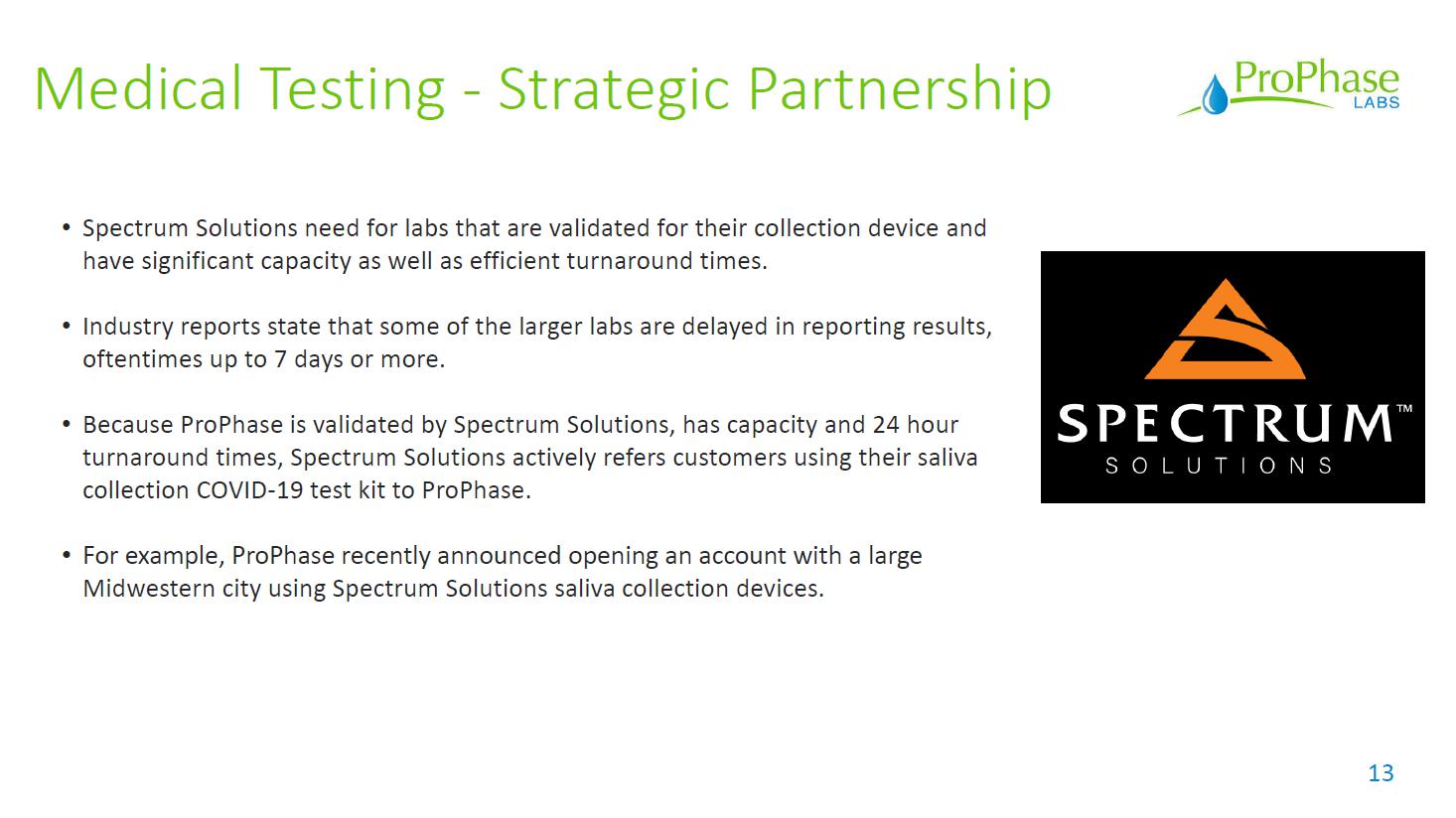 Medical Testing - Strategic Partnership

ProPhase LABS

• Spectrum Solutions need for labs that are validated for their collection device and have significant capacity as well as efficient turnaround times.

• Industry reports state that some of the larger labs are delayed in reporting results, oftentimes up to 7 days or more.

• Because ProPhase is validated by Spectrum Solutions, has capacity and 24 hour turnaround times, Spectrum Solutions actively refers customers using their saliva collection COVID-19 test kit to ProPhase.

• For example, ProPhase recently announced opening an account with a large Midwestern city using Spectrum Solutions saliva collection devices.

SPECTRUM™
SOLUTIONS

13